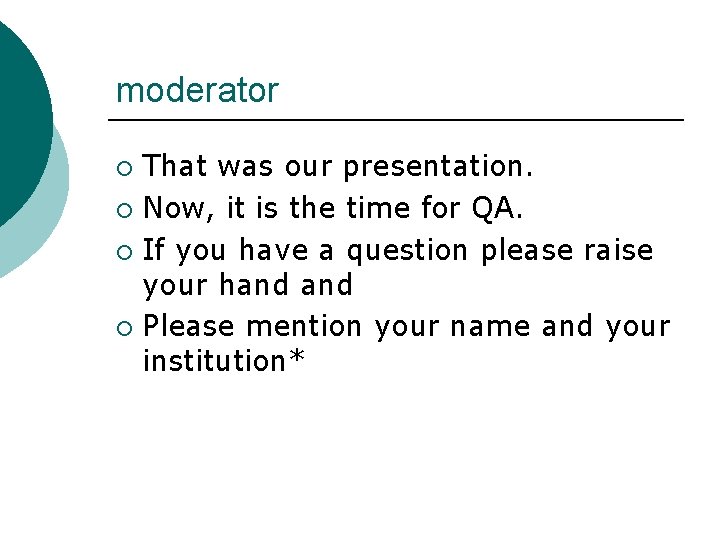 moderator

- That was our presentation.
- Now, it is the time for QA.
- If you have a question please raise your hand and
- Please mention your name and your institution*